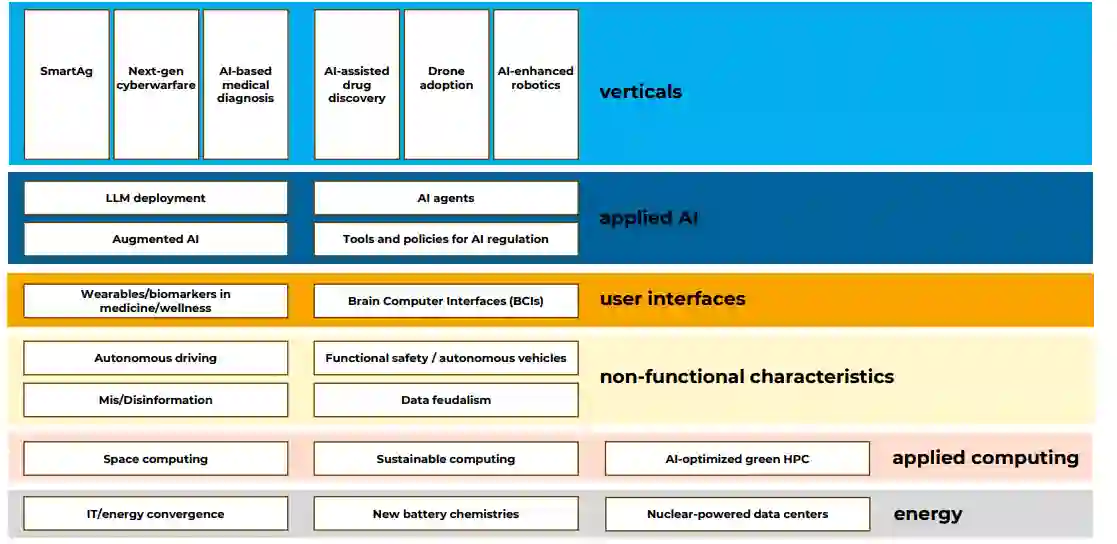 SmartAg

Next-gen cyberwarfare

AI-based medical diagnosis

AI-assisted drug discovery

Drone adoption

AI-enhanced robotics

verticals

LLM deployment

AI agents

Augmented AI

Tools and policies for AI regulation

applied AI

Wearables/biomarkers in medicine/wellness

Brain Computer Interfaces (BCIs)

user interfaces

Autonomous driving

Functional safety / autonomous vehicles

Mis/Disinformation

Data feudalism

non-functional characteristics

Space computing

Sustainable computing

AI-optimized green HPC

applied computing

IT/energy convergence

New battery chemistries

Nuclear-powered data centers

energy